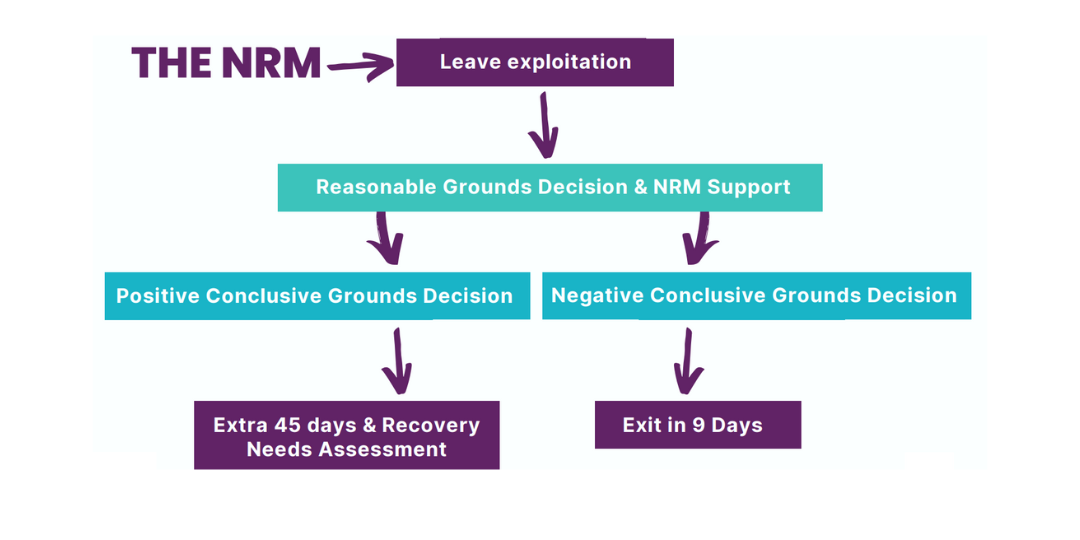 THE NRM

Leave exploitation

Reasonable Grounds Decision & NRM Support

Positive Conclusive Grounds Decision

Negative Conclusive Grounds Decision

Extra 45 days & Recovery Needs Assessment

Exit in 9 Days